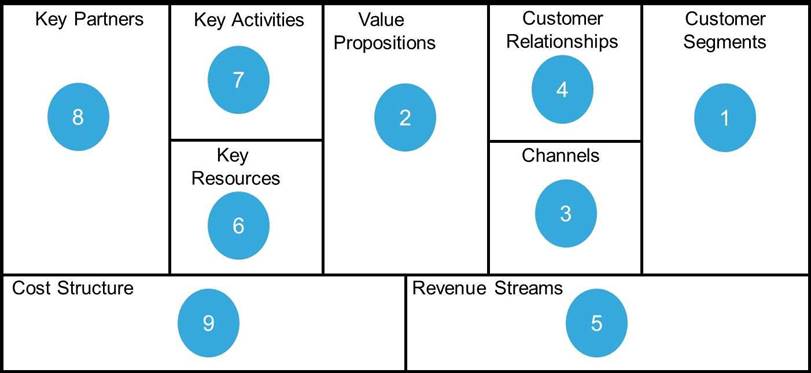 Key Partners

8

Key Activities

7

Key Resources

6

Value Propositions

2

Customer Relationships

4

Channels

3

Customer Segments

1

Cost Structure

9

Revenue Streams

5